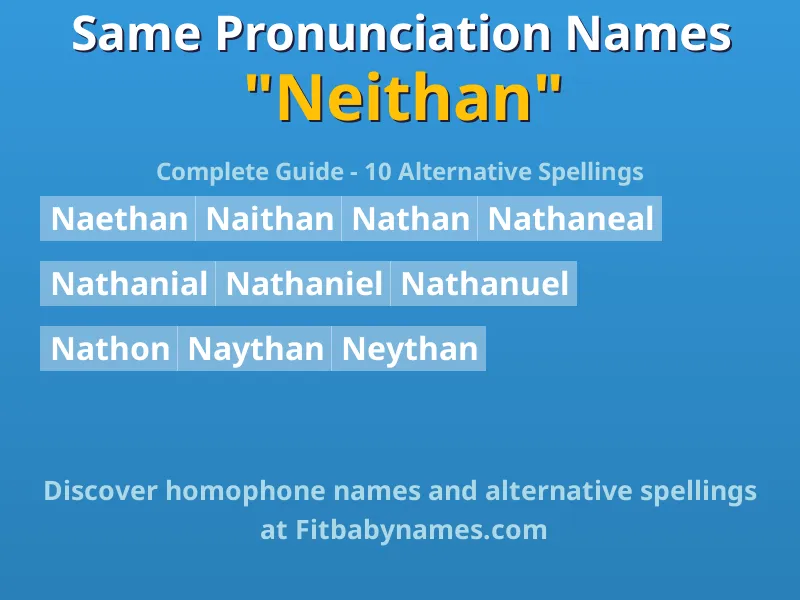 Same Pronunciation Names
"Neithan"

Complete Guide - 10 Alternative Spellings

Naethan Naithan Nathan Nathaneal

Nathanial Nathaniel Nathanuel

Nathon Naythan Neythan

Discover homophone names and alternative spellings at Fitbabynames.com